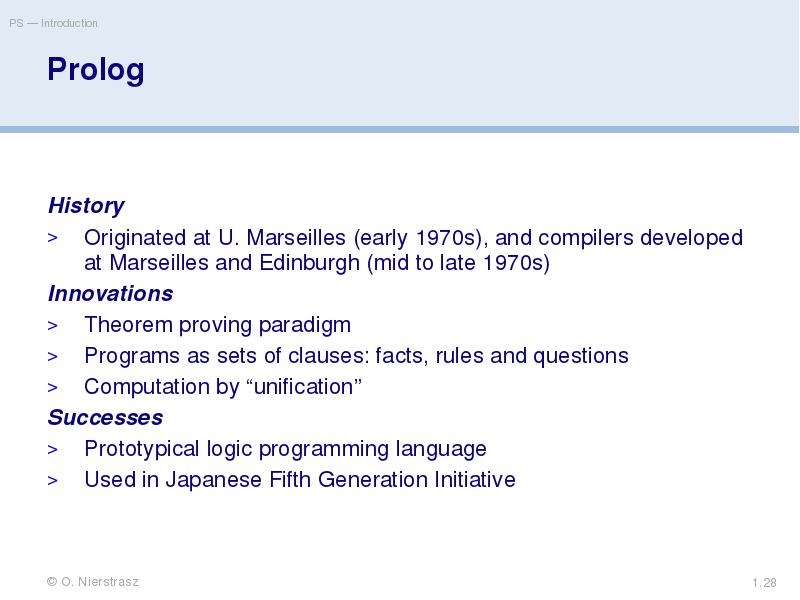 PS — Introduction

Prolog

History

> Originated at U. Marseilles (early 1970s), and compilers developed at Marseilles and Edinburgh (mid to late 1970s)

Innovations

> Theorem proving paradigm

> Programs as sets of clauses: facts, rules and questions

> Computation by “unification”

Successes

> Prototypical logic programming language

> Used in Japanese Fifth Generation Initiative

© O. Nierstrasz

1.28